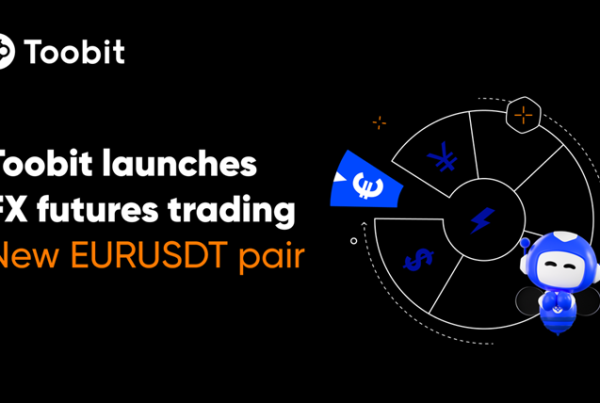 Toobit

Toobit launches FX futures trading
New EURUSDT pair